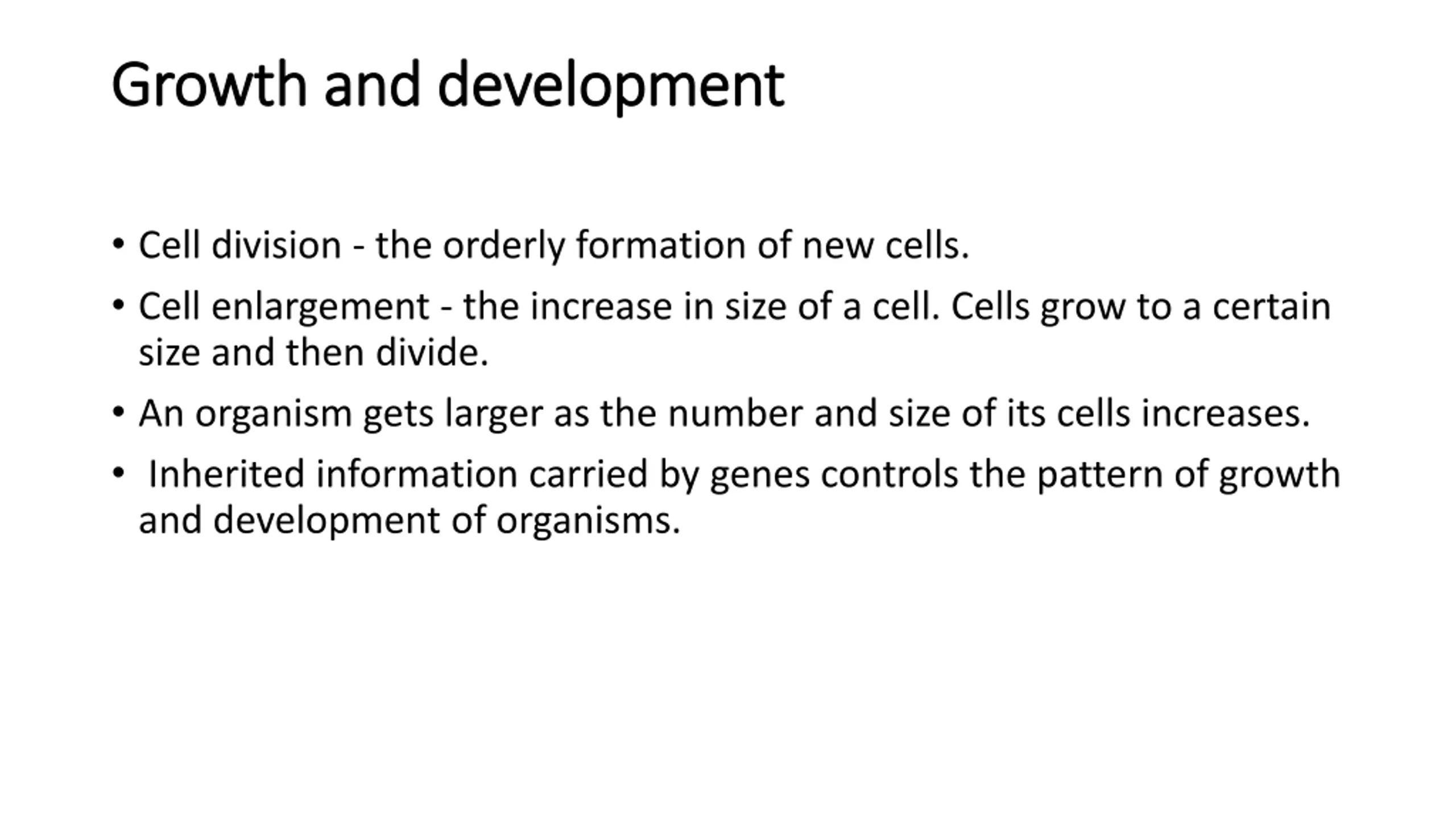 Growth and development

• Cell division - the orderly formation of new cells.

• Cell enlargement - the increase in size of a cell. Cells grow to a certain size and then divide.

• An organism gets larger as the number and size of its cells increases.

• Inherited information carried by genes controls the pattern of growth and development of organisms.